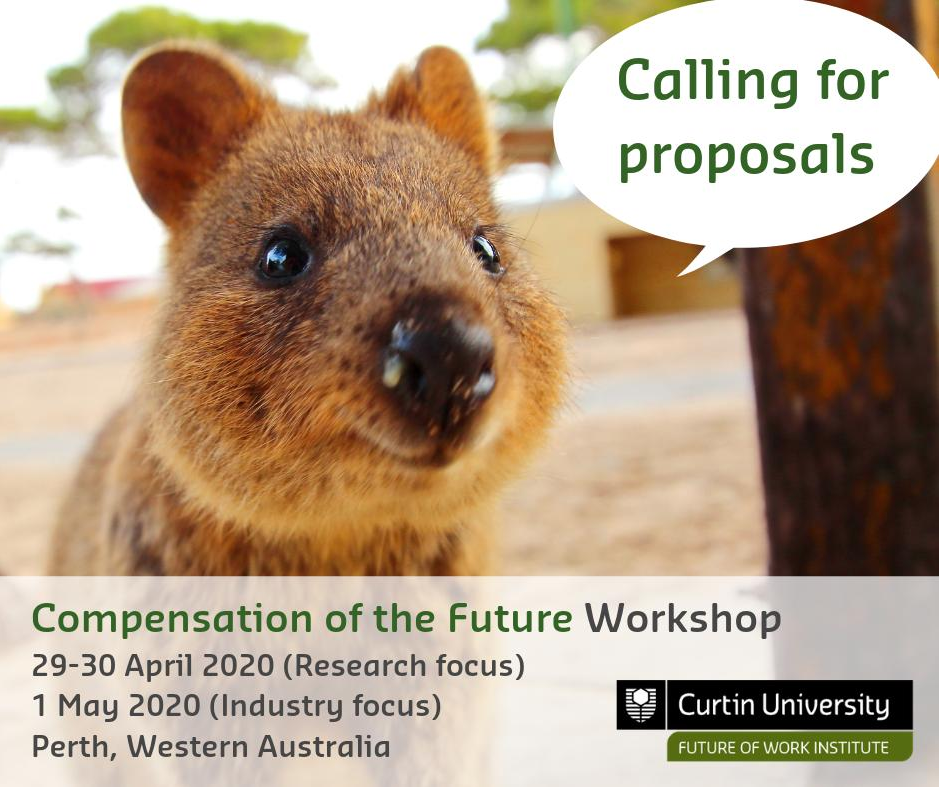 Calling for proposals

Compensation of the Future Workshop
29-30 April 2020 (Research focus)
1 May 2020 (Industry focus)
Perth, Western Australia

Curtin University
FUTURE OF WORK INSTITUTE